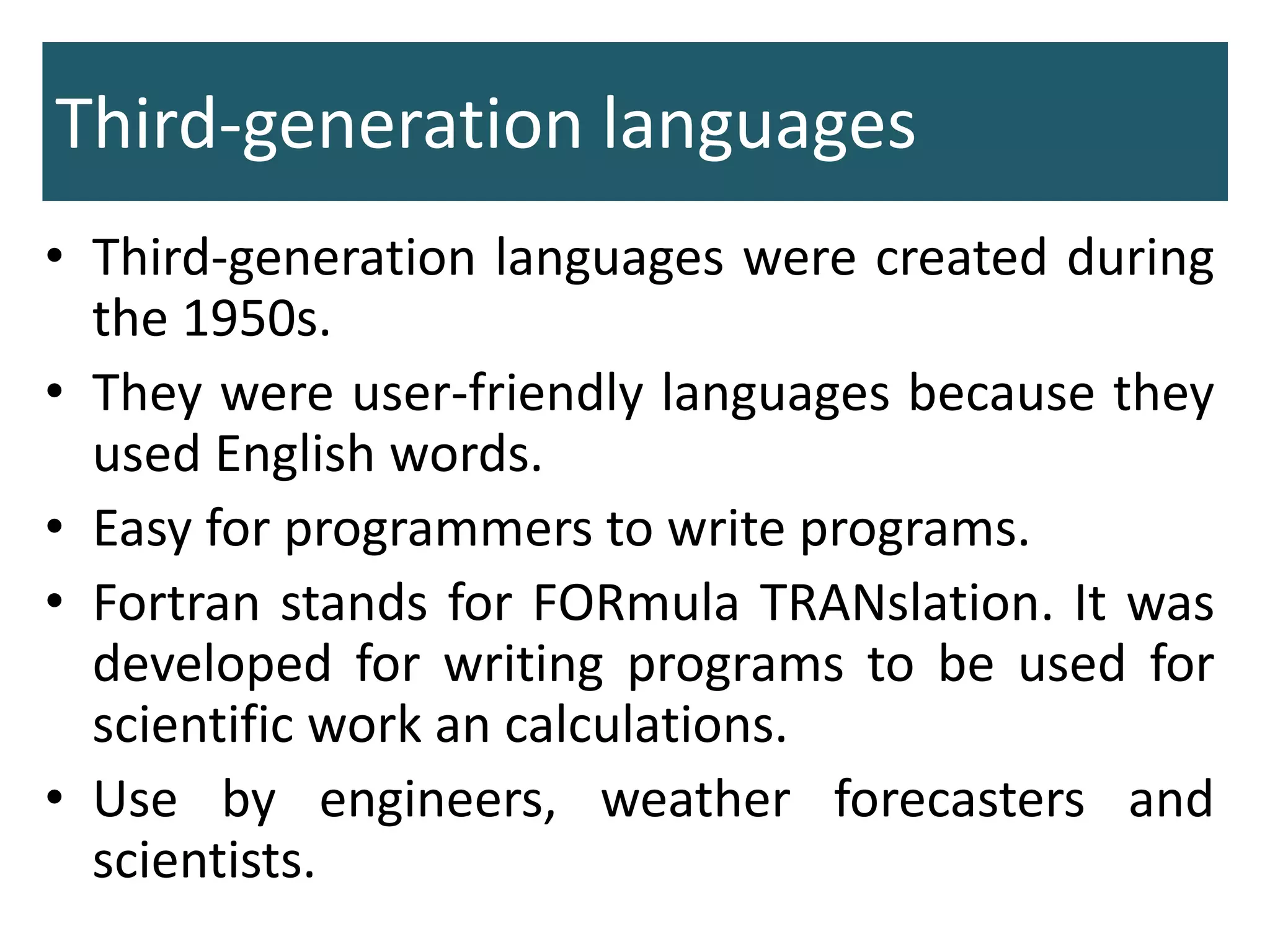 Third-generation languages

• Third-generation languages were created during the 1950s.
• They were user-friendly languages because they used English words.
• Easy for programmers to write programs.
• Fortran stands for FORmula TRANslation. It was developed for writing programs to be used for scientific work an calculations.
• Use by engineers, weather forecasters and scientists.